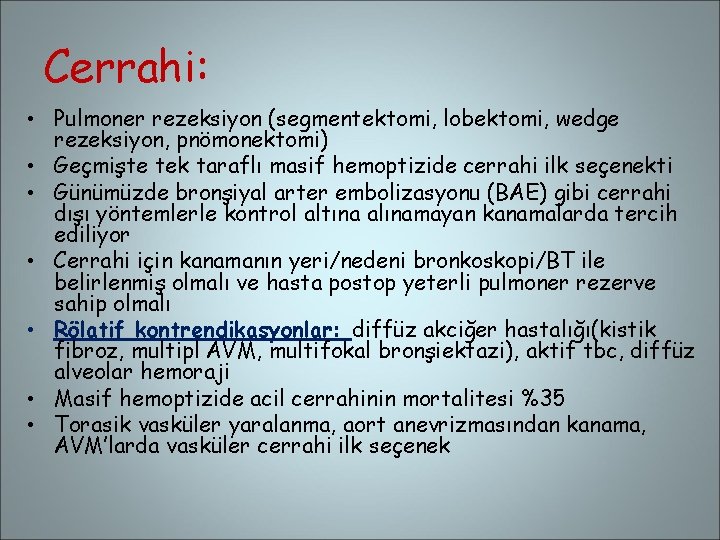 Cerrahi:

• Pulmoner rezeksiyon (segmentektomi, lobektomi, wedge rezeksiyon, pnömonektomi)
• Geçmişte tek taraflı masif hemoptizide cerrahi ilk seçenekti
• Günümüzde bronşiyal arter embolizasyonu (BAE) gibi cerrahi dışı yöntemlerle kontrol altına alınamayan kanamalarda tercih ediliyor
• Cerrahi için kanamanın yeri/nedeni bronkoskopi/BT ile belirlenmiş olmalı ve hasta postop yeterli pulmoner rezerve sahip olmalı
• Rölatif kontrendikasyonlar: diffüz akciğer hastalığı(kistik fibroz, multipl AVM, multifokal bronşiektazi), aktif tbc, diffüz alveolar hemoraji
• Masif hemoptizide acil cerrahinin mortalitesi %35
• Torasik vasküler yaralanma, aort anevrizmasından kanama, AVM'larda vasküler cerrahi ilk seçenek